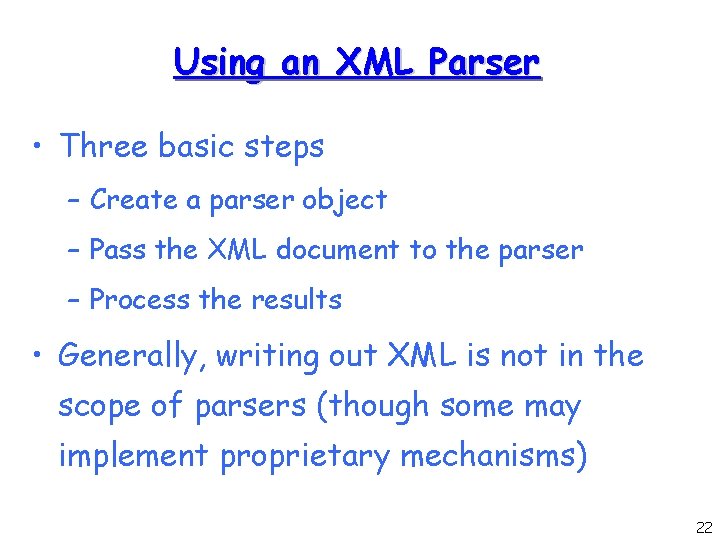 Using an XML Parser

• Three basic steps
– Create a parser object
– Pass the XML document to the parser
– Process the results

• Generally, writing out XML is not in the scope of parsers (though some may implement proprietary mechanisms)

22